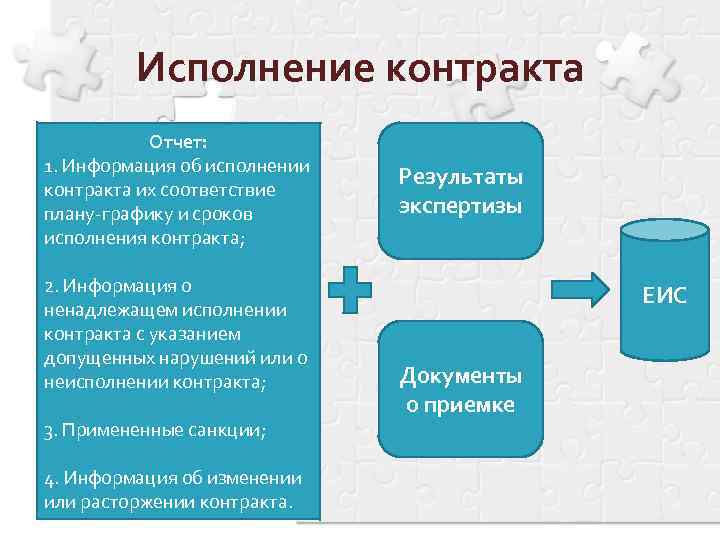 Исполнение контракта

Отчет:
1. Информация об исполнении контракта их соответствие плану-графику и сроков исполнения контракта;

2. Информация о ненадлежащем исполнении контракта с указанием допущенных нарушений или о неисполнении контракта;

3. Примененные санкции;

4. Информация об изменении или расторжении контракта.

Результаты экспертизы

Документы о приемке

ЕИС